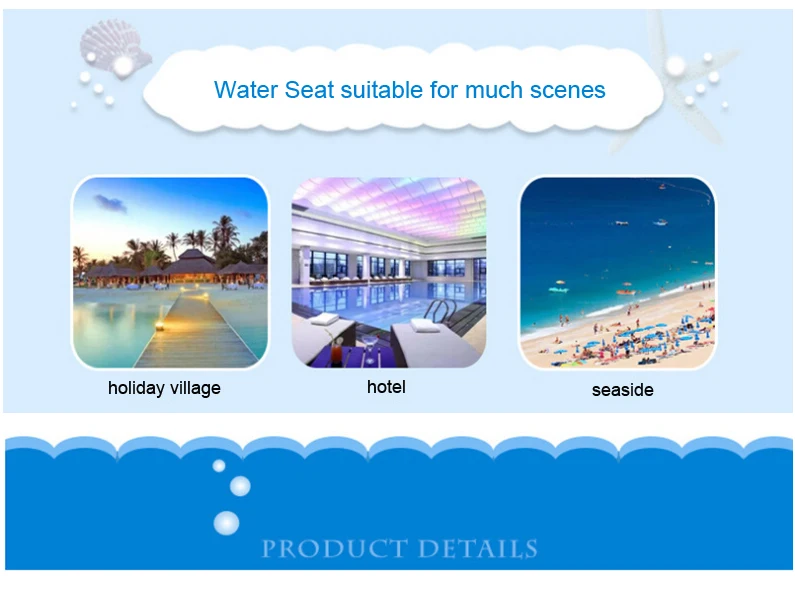 Water Seat suitable for much scenes

holiday village

hotel

seaside

PRODUCT DETAILS